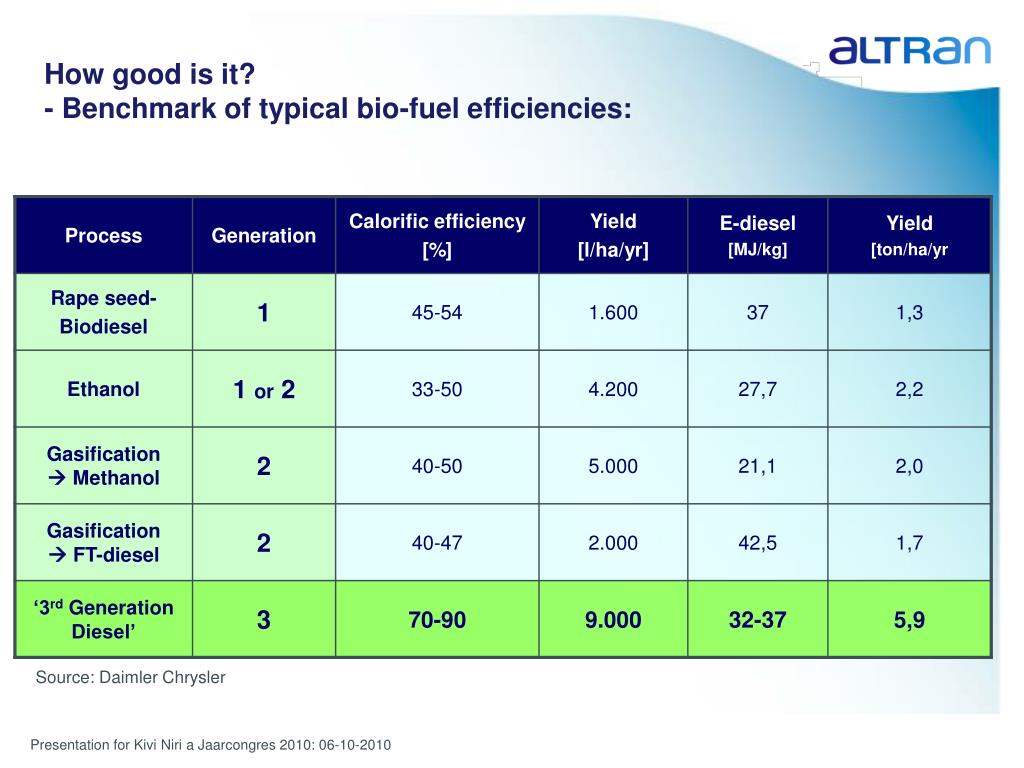 altran

How good is it?
- Benchmark of typical bio-fuel efficiencies:

| Process | Generation | Calorific efficiency [%] | Yield [l/ha/yr] | E-diesel [MJ/kg] | Yield [ton/ha/yr |
|---|---|---|---|---|---|
| Rape seed-Biodiesel | 1 | 45-54 | 1.600 | 37 | 1,3 |
| Ethanol | 1 or 2 | 33-50 | 4.200 | 27,7 | 2,2 |
| Gasification → Methanol | 2 | 40-50 | 5.000 | 21,1 | 2,0 |
| Gasification → FT-diesel | 2 | 40-47 | 2.000 | 42,5 | 1,7 |
| ‘3$^{rd}$ Generation Diesel’ | 3 | 70-90 | 9.000 | 32-37 | 5,9 |

Source: Daimler Chrysler

Presentation for Kivi Niri a Jaarcongres 2010: 06-10-2010